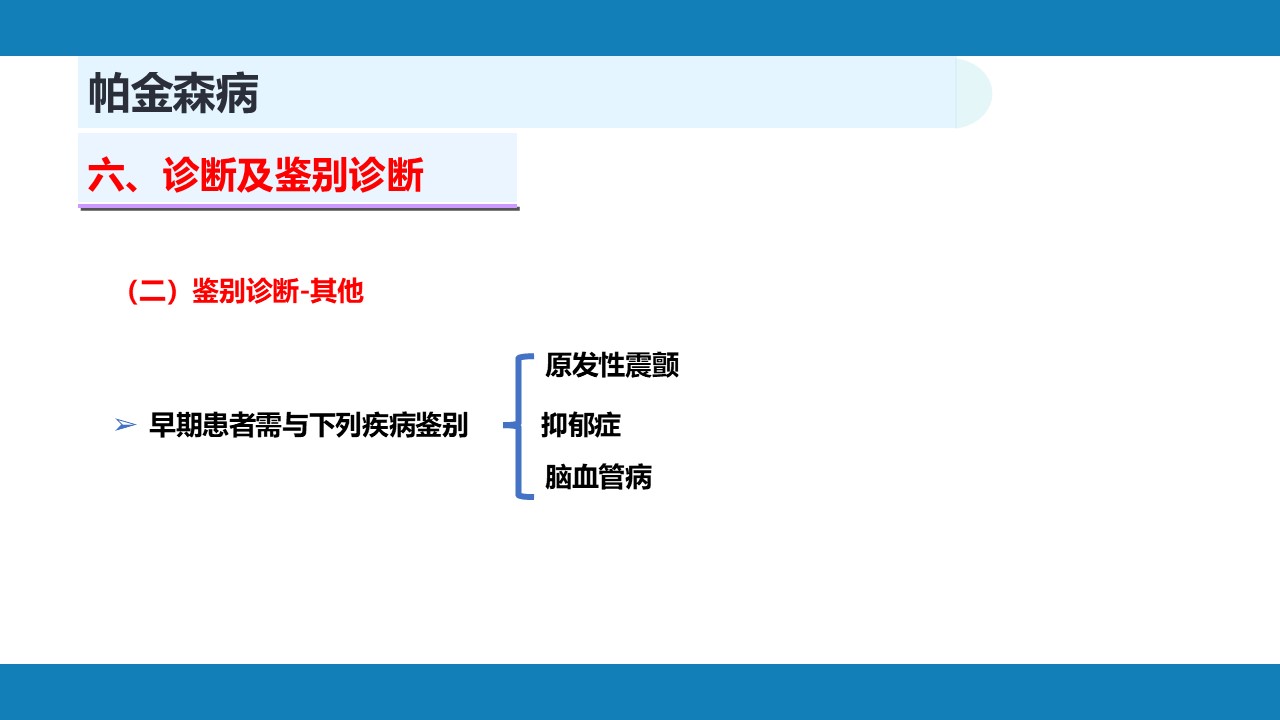 帕金森病

六、诊断及鉴别诊断

（二）鉴别诊断-其他

➢ 早期患者需与下列疾病鉴别

原发性震颤

抑郁症

脑血管病